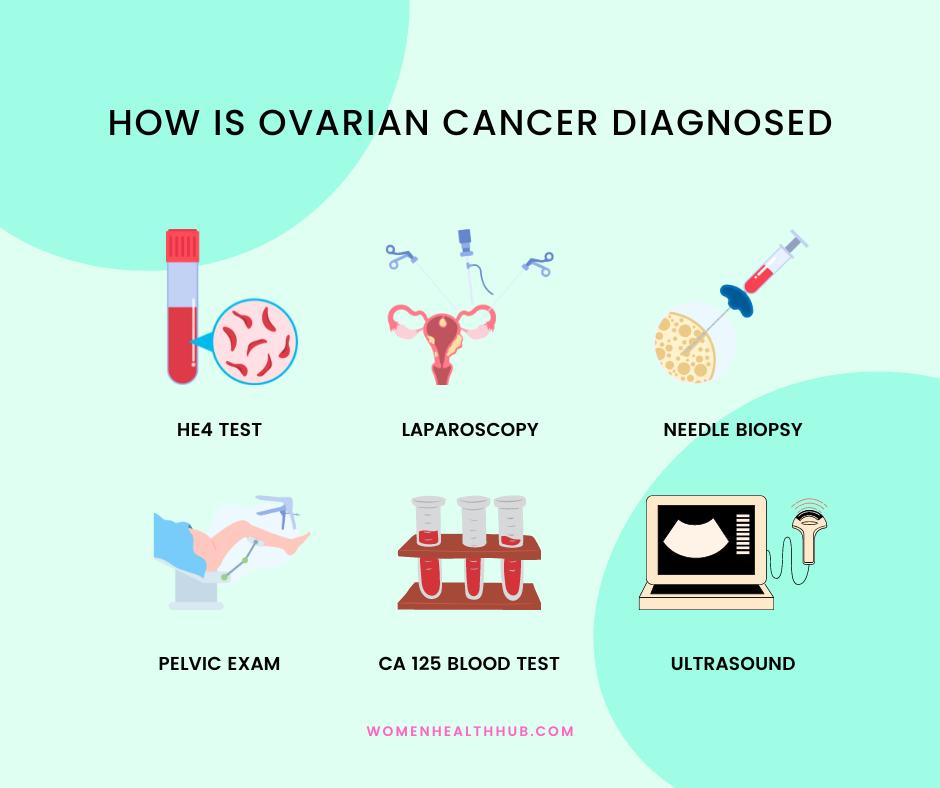 HOW IS OVARIAN CANCER DIAGNOSED

HE4 TEST

LAPAROSCOPY

NEEDLE BIOPSY

PELVIC EXAM

CA 125 BLOOD TEST

ULTRASOUND

WOMENHEALTHHUB.COM